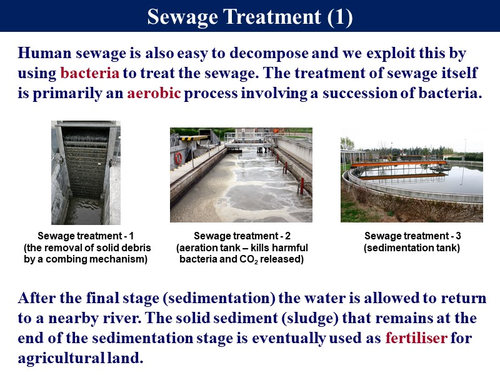 Sewage Treatment (1)

Human sewage is also easy to decompose and we exploit this by using bacteria to treat the sewage. The treatment of sewage itself is primarily an aerobic process involving a succession of bacteria.

Sewage treatment - 1
(the removal of solid debris by a combing mechanism)

Sewage treatment - 2
(aeration tank – kills harmful bacteria and $CO_2$ released)

Sewage treatment - 3
(sedimentation tank)

After the final stage (sedimentation) the water is allowed to return to a nearby river. The solid sediment (sludge) that remains at the end of the sedimentation stage is eventually used as fertiliser for agricultural land.